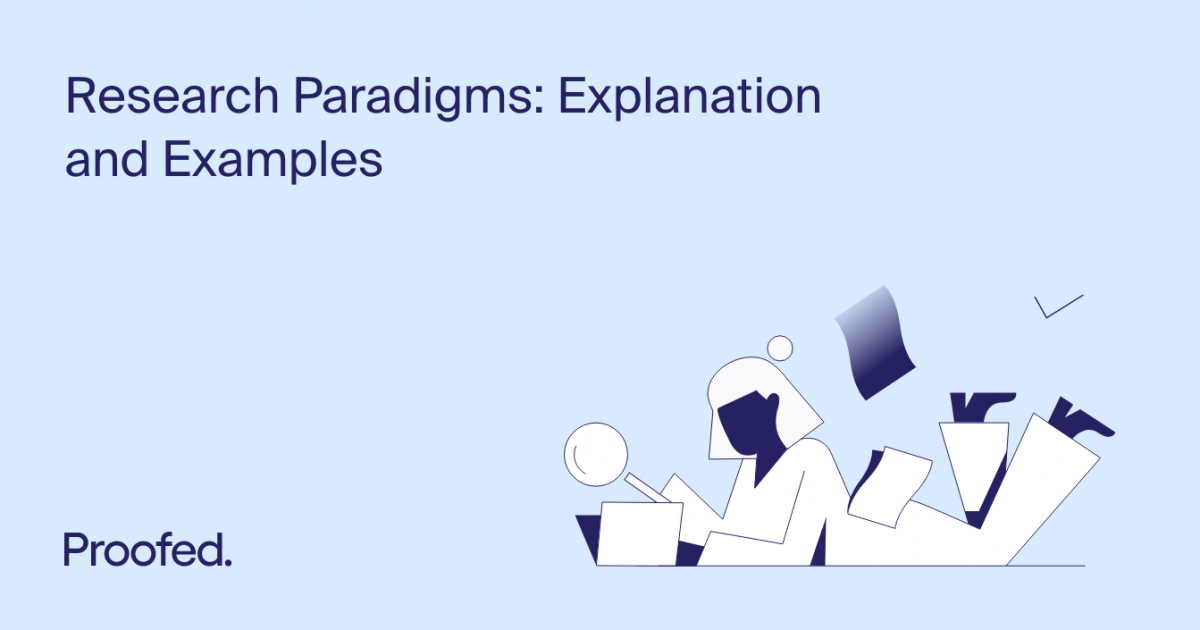 Research Paradigms: Explanation and Examples

Proofed.